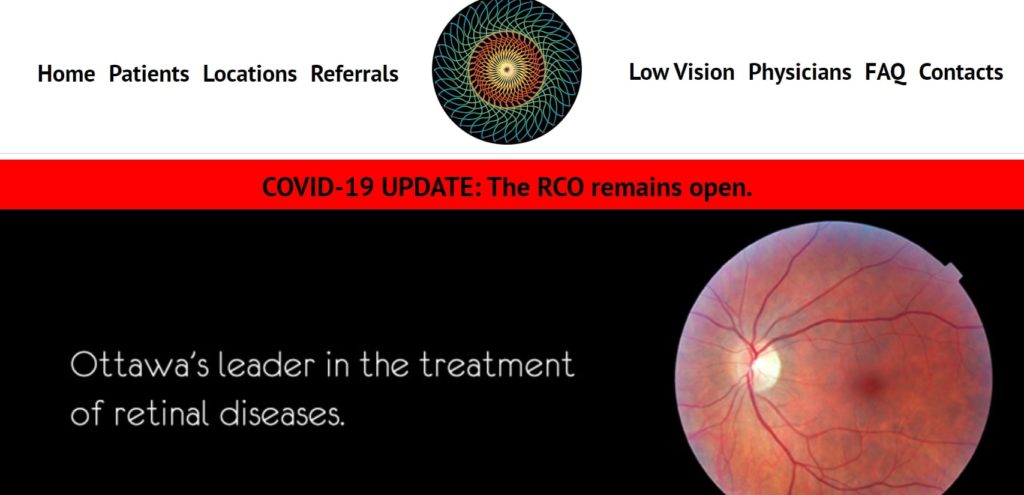 Home Patients Locations Referrals

Low Vision Physicians FAQ Contacts

COVID-19 UPDATE: The RCO remains open.

Ottawa's leader in the treatment of retinal diseases.